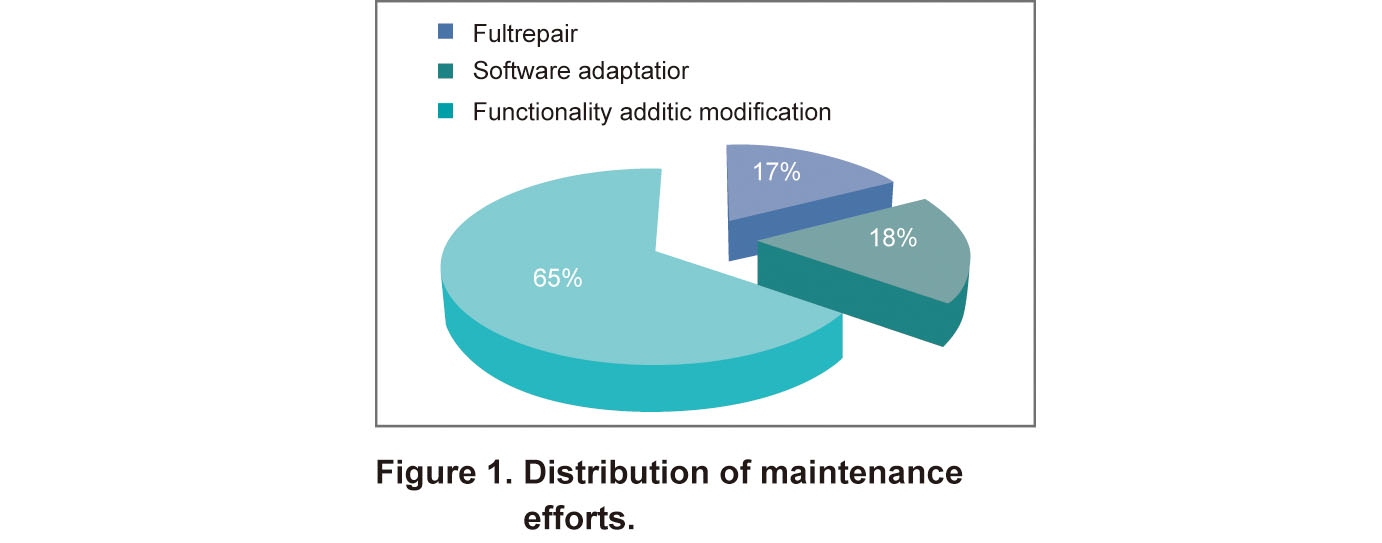 Fultrepair
Software adaptatior
Functionality additic modification

17%
18%
65%

Figure 1. Distribution of maintenance efforts.